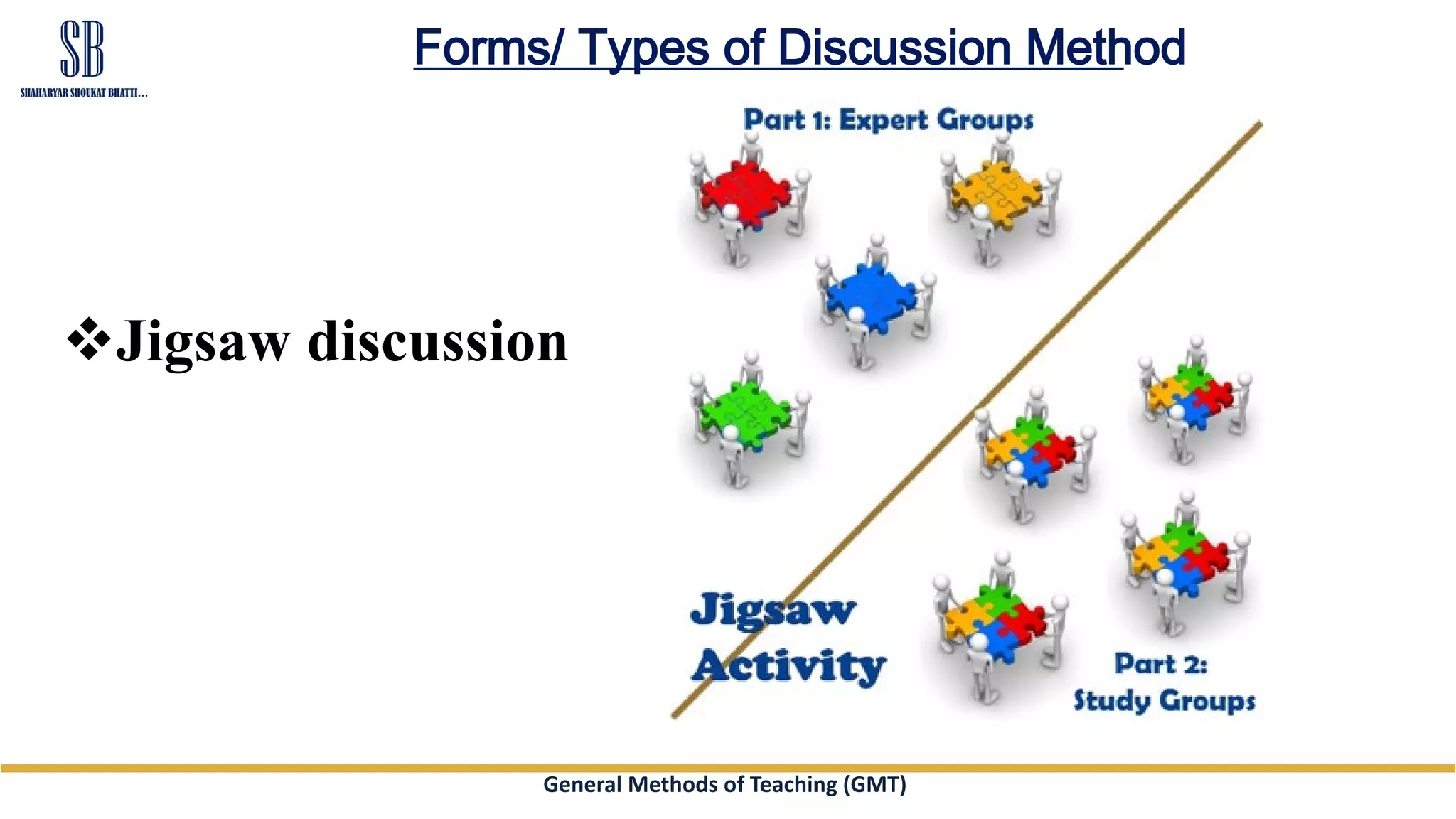 SB
SHAHARYAR SHOUKAT BHATTI...

Forms/ Types of Discussion Method

❖Jigsaw discussion

Part 1: Expert Groups

Jigsaw Activity

Part 2: Study Groups

General Methods of Teaching (GMT)